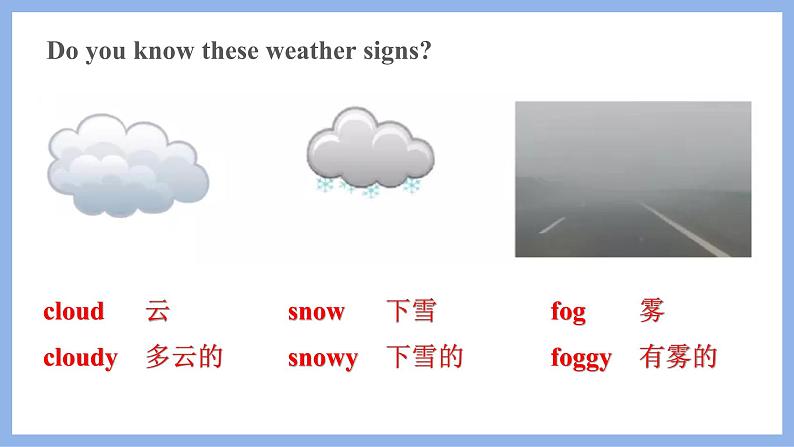 Do you know these weather signs?

cloud 云
cloudy 多云的

snow 下雪
snowy 下雪的

fog 雾
foggy 有雾的